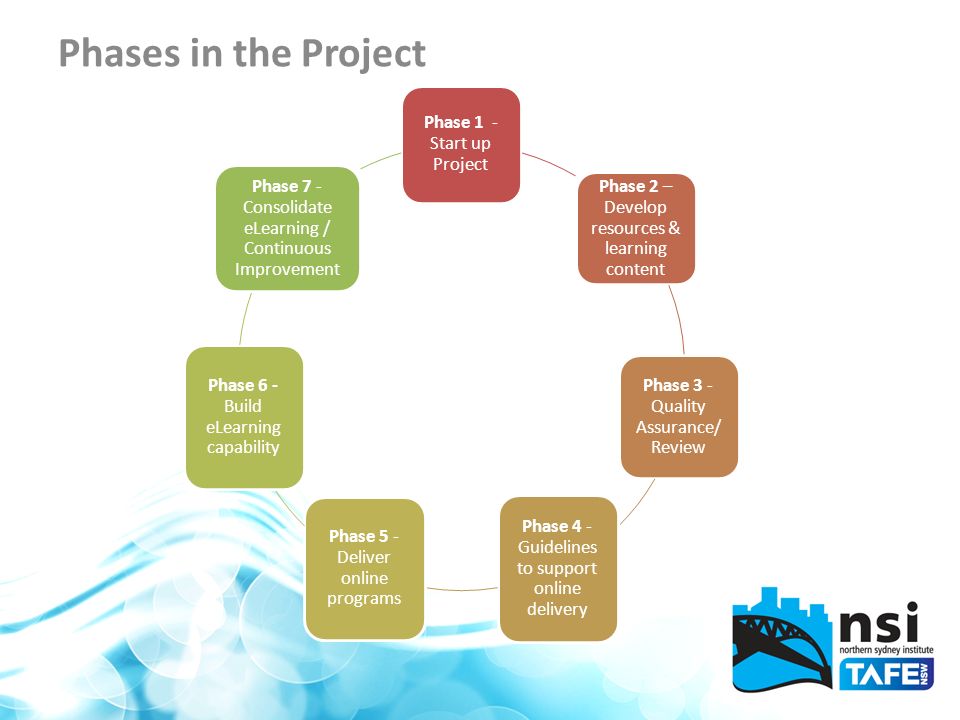 Phases in the Project

Phase 1 - Start up Project

Phase 2 – Develop resources & learning content

Phase 3 - Quality Assurance/ Review

Phase 4 - Guidelines to support online delivery

Phase 5 - Deliver online programs

Phase 6 - Build eLearning capability

Phase 7 - Consolidate eLearning / Continuous Improvement

nsi
northern sydney institute
TAFE NSW